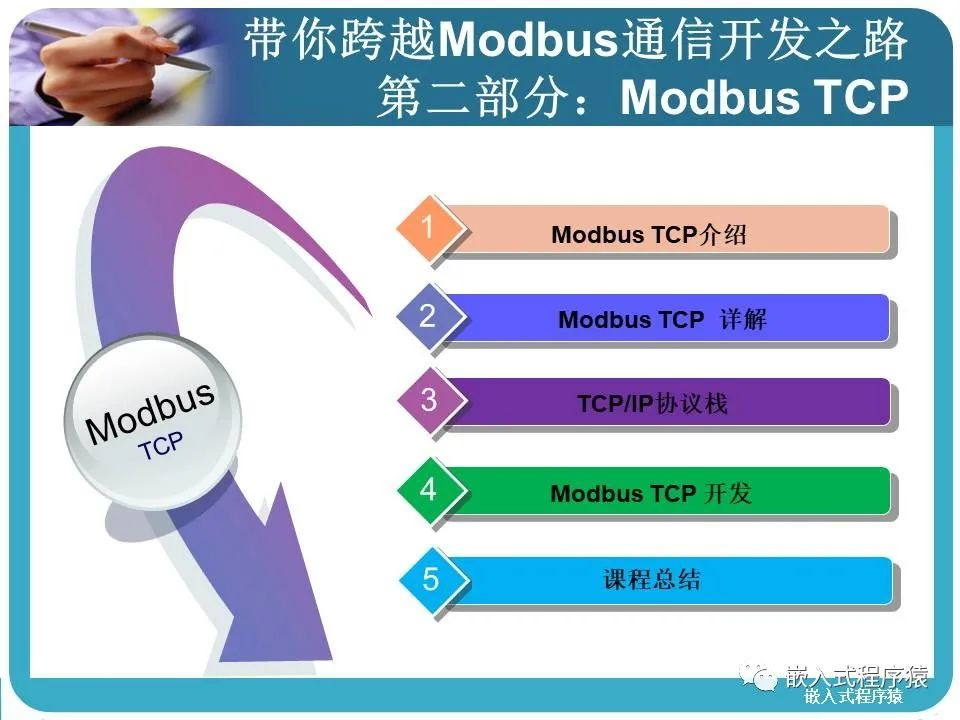 带你跨越Modbus通信开发之路
第二部分：Modbus TCP

Modbus
TCP

1 Modbus TCP介绍

2 Modbus TCP 详解

3 TCP/IP协议栈

4 Modbus TCP 开发

5 课程总结

嵌入式程序猿
嵌入式程序猿